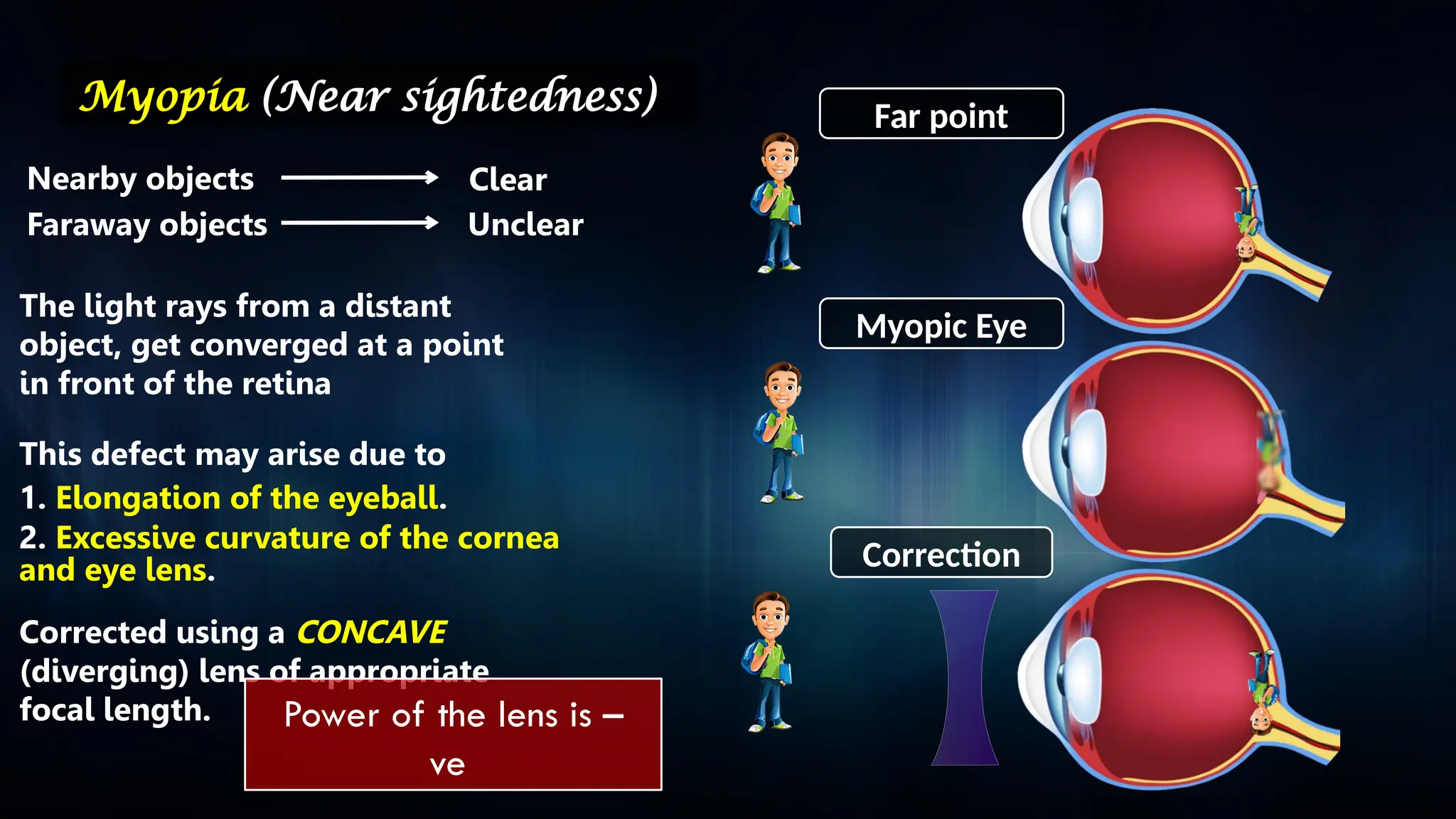 Myopia (Near sightedness)

Nearby objects → Clear
Faraway objects → Unclear

The light rays from a distant object, get converged at a point in front of the retina

This defect may arise due to
1. Elongation of the eyeball.
2. Excessive curvature of the cornea and eye lens.

Corrected using a CONCAVE (diverging) lens of appropriate focal length.

Power of the lens is – ve

Far point

Myopic Eye

Correction